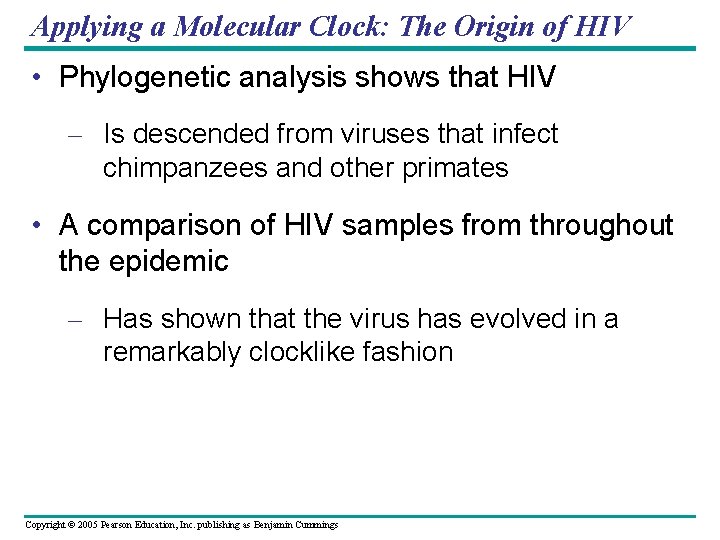 Applying a Molecular Clock: The Origin of HIV

• Phylogenetic analysis shows that HIV

– Is descended from viruses that infect chimpanzees and other primates

• A comparison of HIV samples from throughout the epidemic

– Has shown that the virus has evolved in a remarkably clocklike fashion

Copyright © 2005 Pearson Education, Inc. publishing as Benjamin Cummings